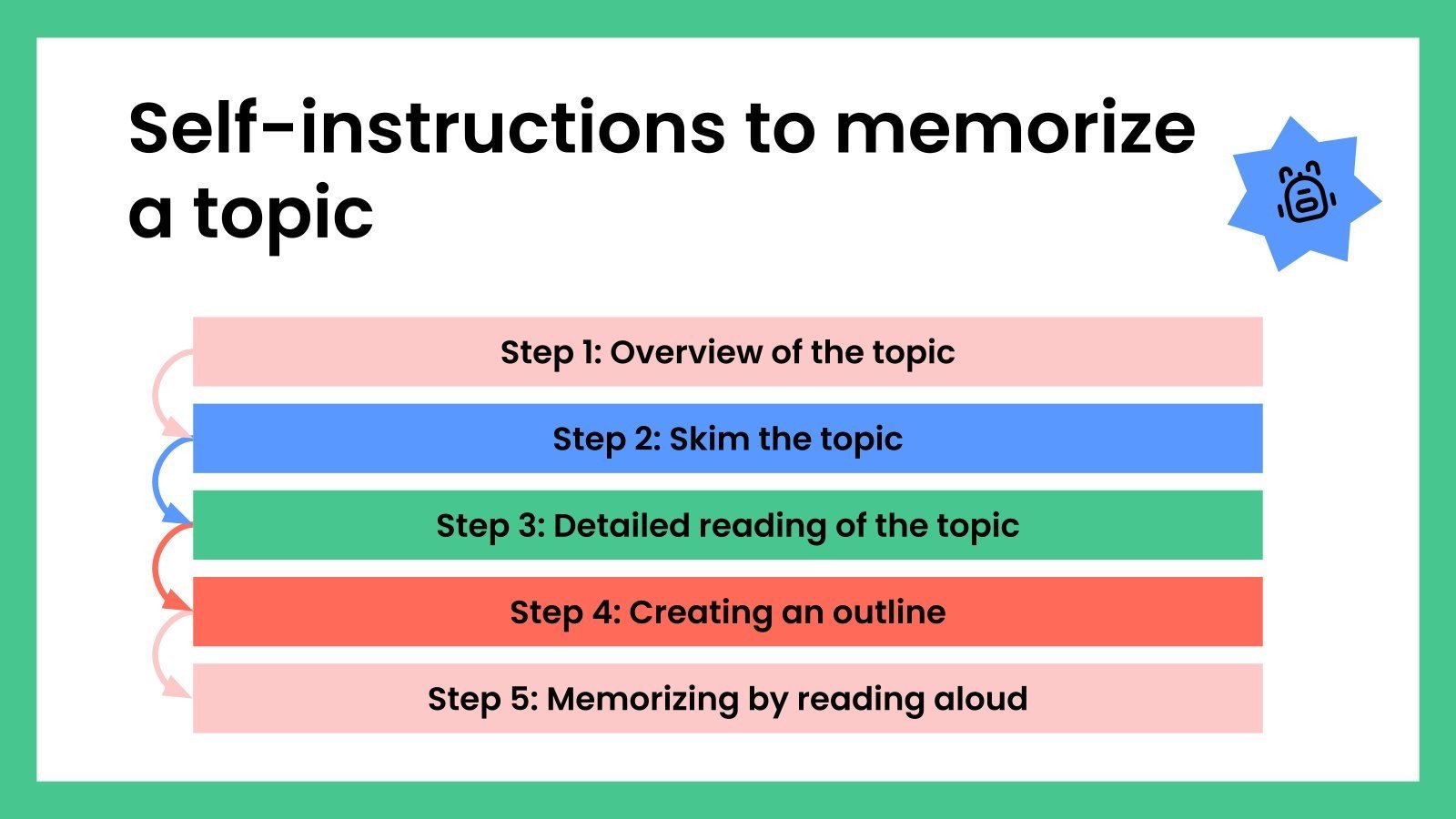 Self-instructions to memorize a topic

Step 1: Overview of the topic

Step 2: Skim the topic

Step 3: Detailed reading of the topic

Step 4: Creating an outline

Step 5: Memorizing by reading aloud